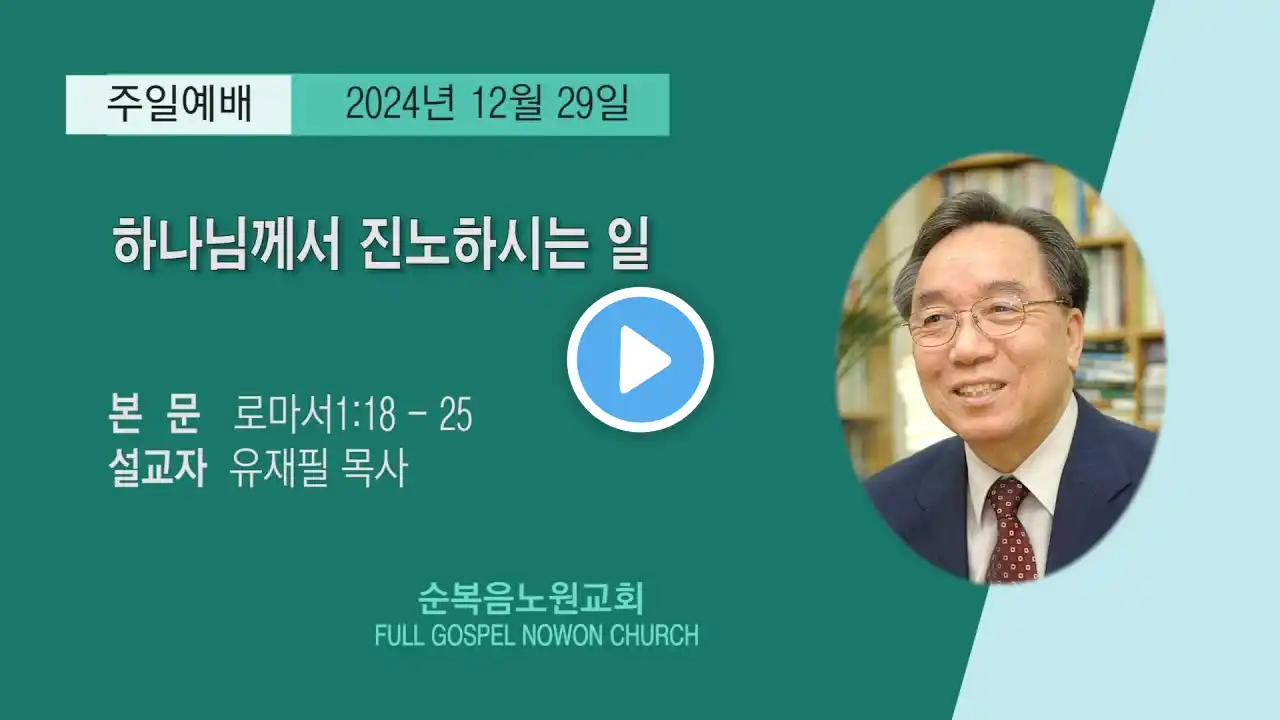 주일예배 2024년 12월 29일

하나님께서 진노하시는 일

본 문 로마서1:18 - 25
설교자 유재필 목사

순복음노원교회
FULL GOSPEL NOWON CHURCH